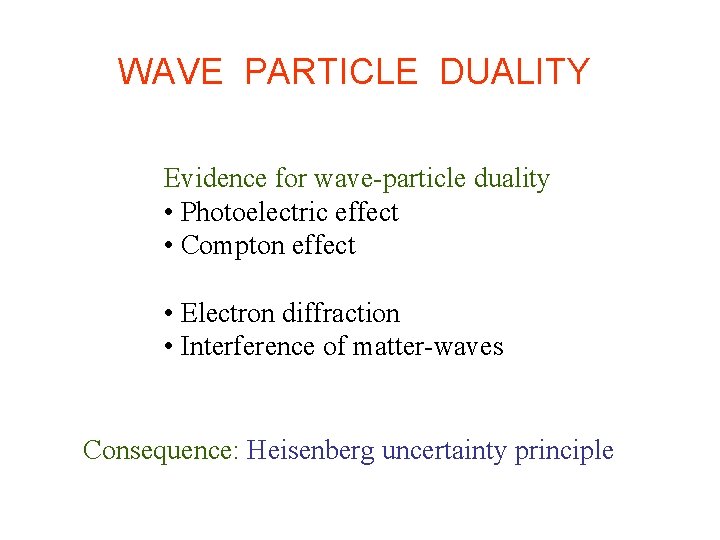 WAVE PARTICLE DUALITY

Evidence for wave-particle duality
• Photoelectric effect
• Compton effect

• Electron diffraction
• Interference of matter-waves

Consequence: Heisenberg uncertainty principle